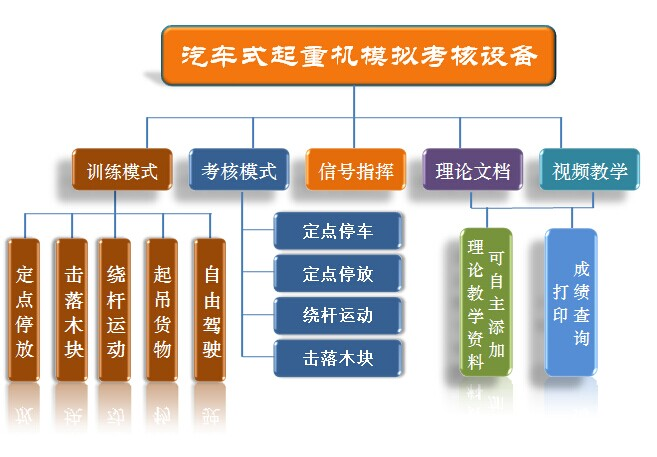 汽车式起重机模拟考核设备

训练模式
考核模式
信号指挥
理论文档
视频教学

定点停放
击落木块
绕杆运动
起吊货物
自由驾驶

定点停车
定点停放
绕杆运动
击落木块

可自主添加理论教学资料

成绩查询打印